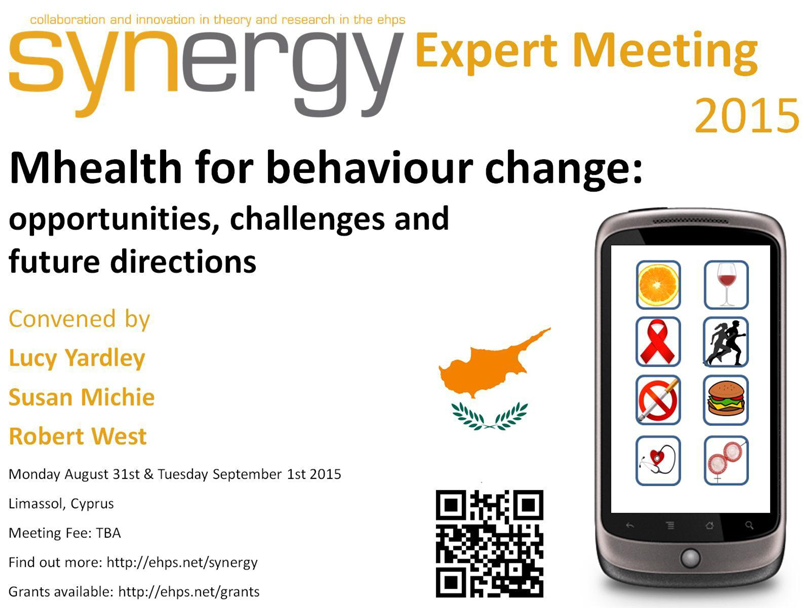 collaboration and innovation in theory and research in the ehps

synergy Expert Meeting 2015

Mhealth for behaviour change: opportunities, challenges and future directions

Convened by

Lucy Yardley

Susan Michie

Robert West

Monday August 31st & Tuesday September 1st 2015

Limassol, Cyprus

Meeting Fee: TBA

Find out more: http://ehps.net/synergy

Grants available: http://ehps.net/grants